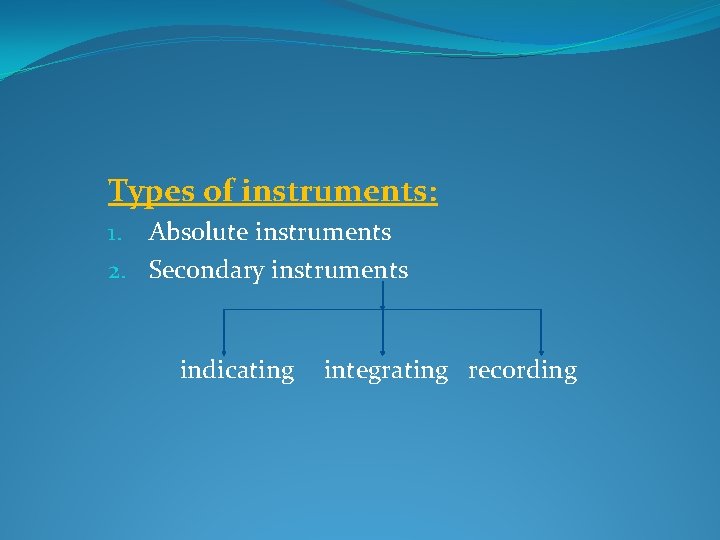 Types of instruments:

1. Absolute instruments
2. Secondary instruments

indicating integrating recording